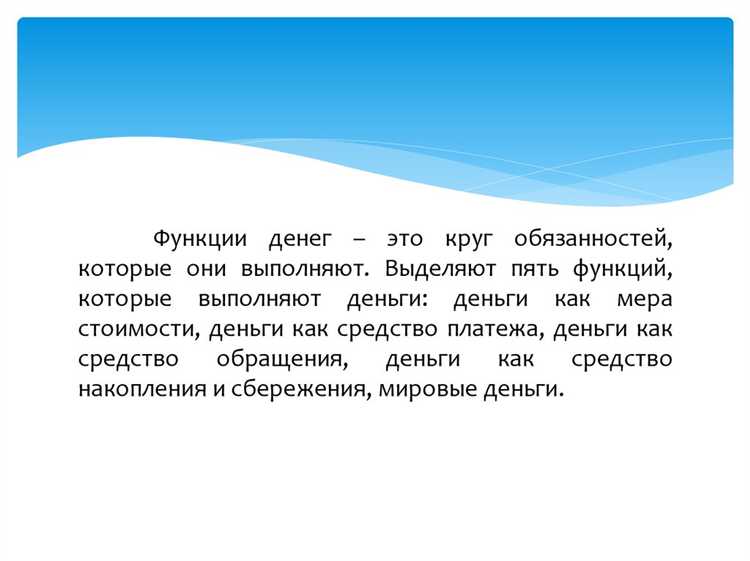 Функции денег – это круг обязанностей, которые они выполняют. Выделяют пять функций, которые выполняют деньги: деньги как мера стоимости, деньги как средство платежа, деньги как средство обращения, деньги как средство накопления и сбережения, мировые деньги.